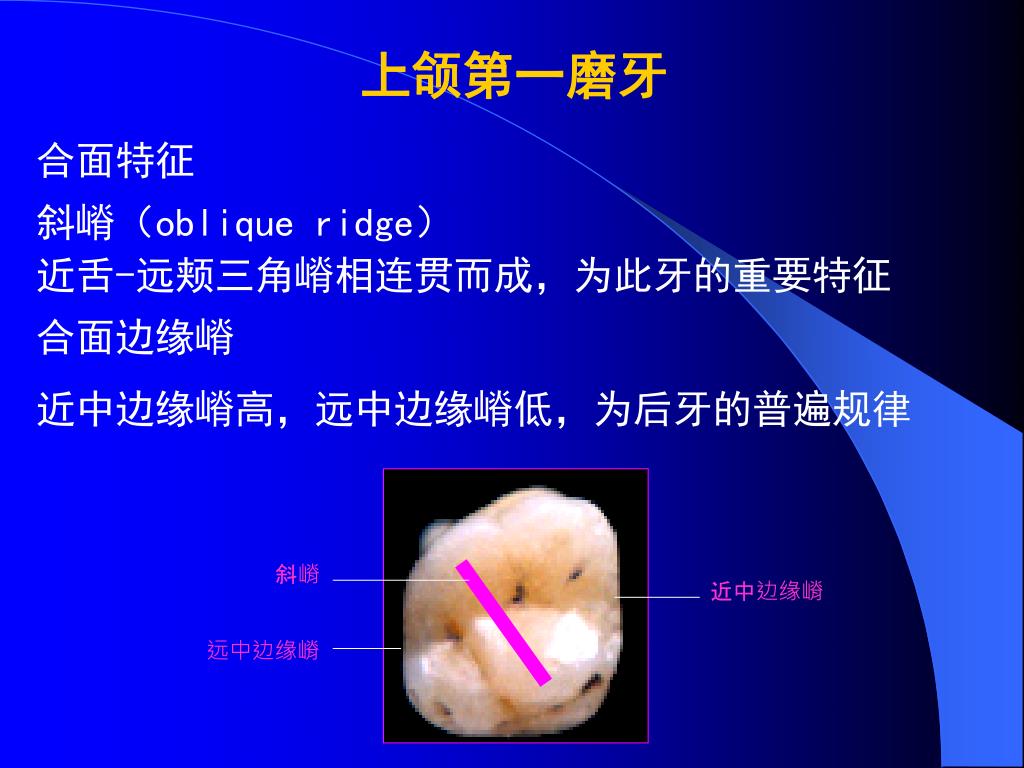 上颌第一磨牙

合面特征

斜嵴（oblique ridge）
近舌-远颊三角嵴相连贯而成，为此牙的重要特征

合面边缘嵴

近中边缘嵴高，远中边缘嵴低，为后牙的普遍规律

斜嵴

远中边缘嵴

近中边缘嵴